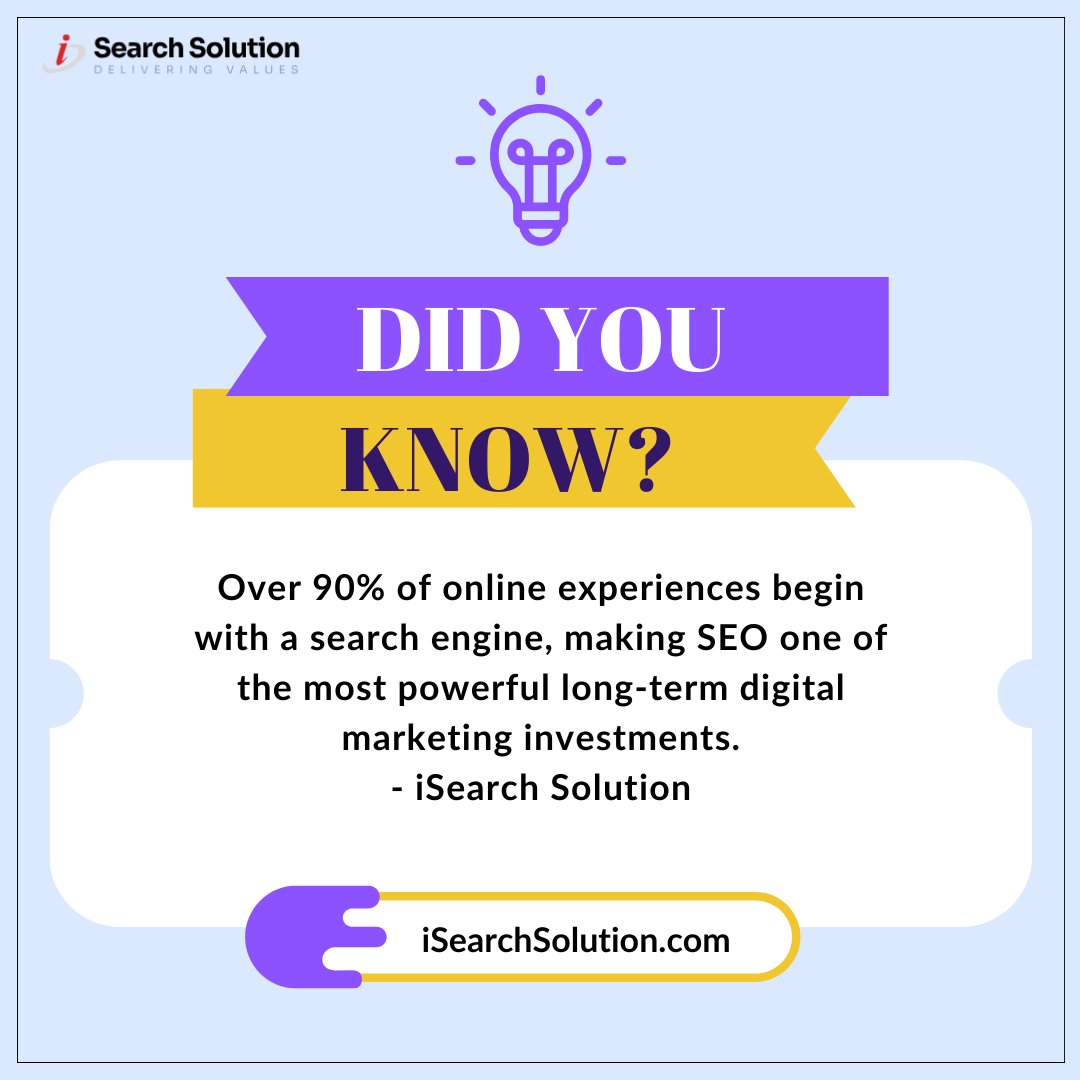 i Search Solution
DELIVERING VALUES

DID YOU
KNOW?

Over 90% of online experiences begin with a search engine, making SEO one of the most powerful long-term digital marketing investments.
- iSearch Solution

iSearchSolution.com